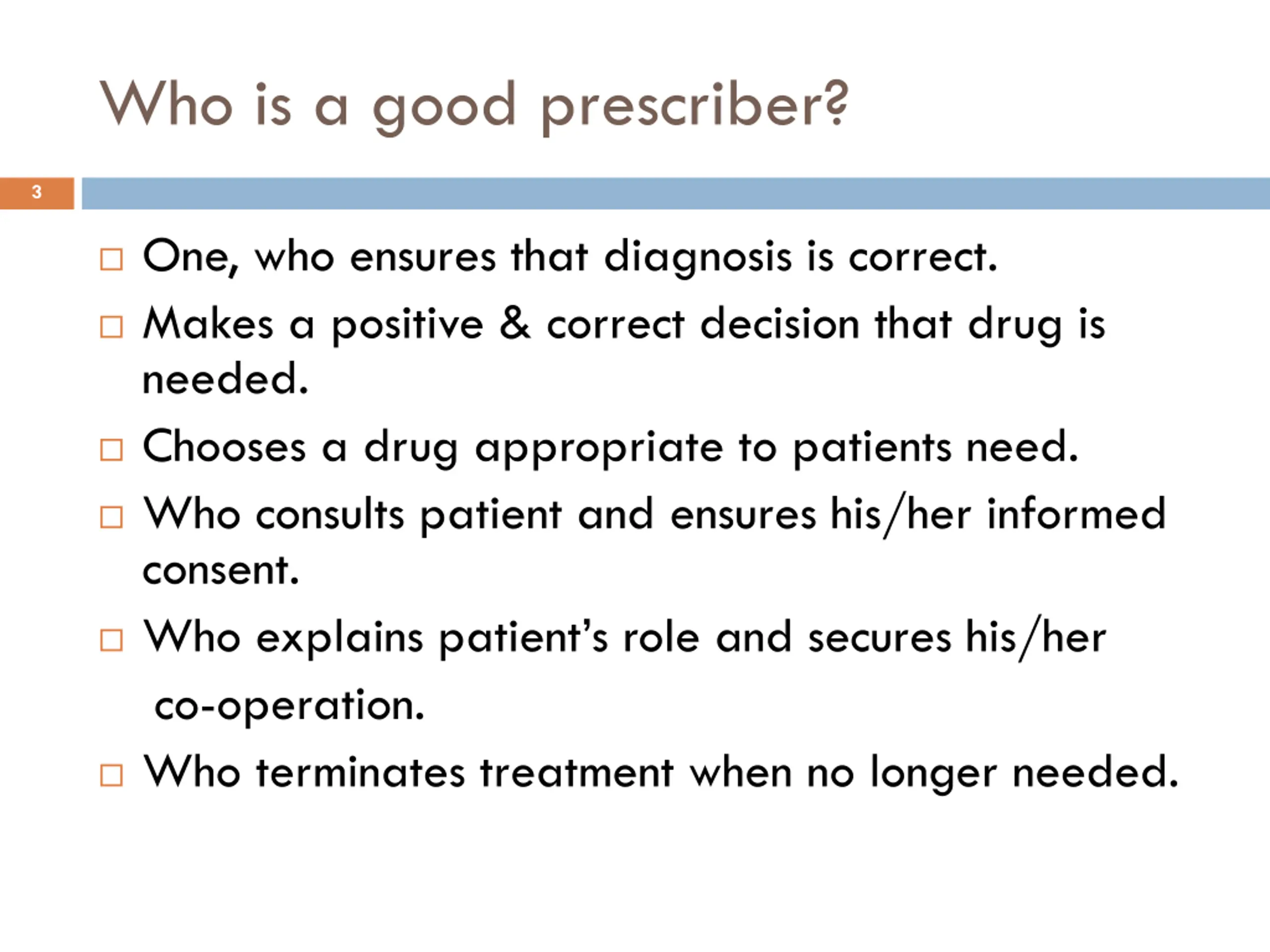 Who is a good prescriber?

3

□ One, who ensures that diagnosis is correct.

□ Makes a positive & correct decision that drug is needed.

□ Chooses a drug appropriate to patients need.

□ Who consults patient and ensures his/her informed consent.

□ Who explains patient's role and secures his/her co-operation.

□ Who terminates treatment when no longer needed.